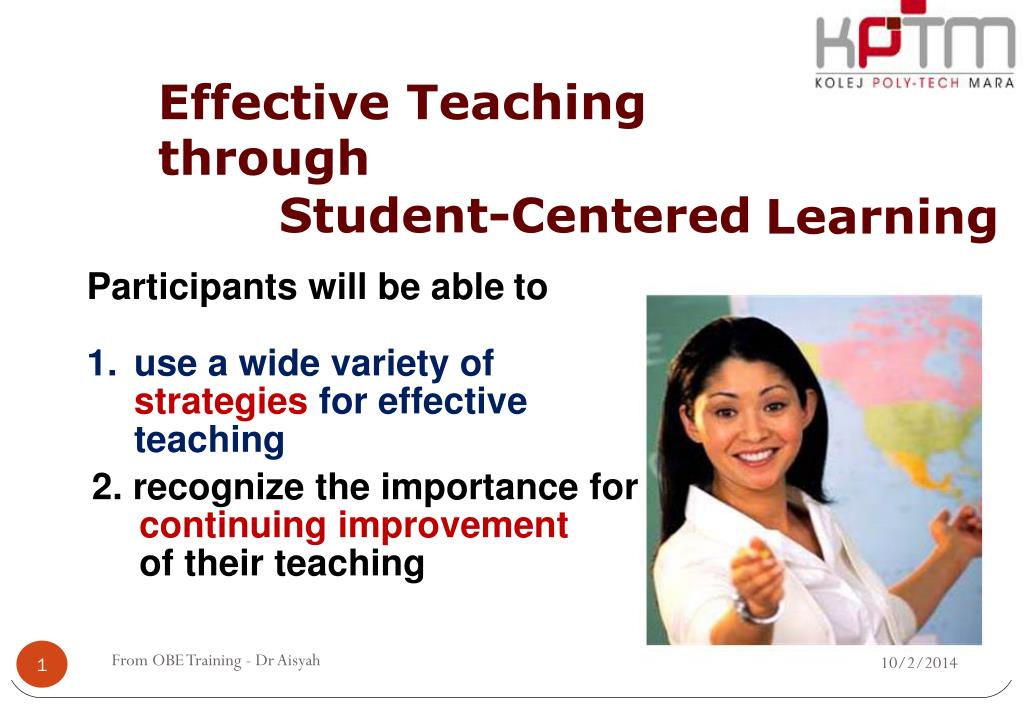 KPTM
KOLEJ POLY-TECH MARA

Effective Teaching through Student-Centered Learning

Participants will be able to

1. use a wide variety of strategies for effective teaching

2. recognize the importance for continuing improvement of their teaching

1

From OBE Training - Dr Aisyah

10/2/2014